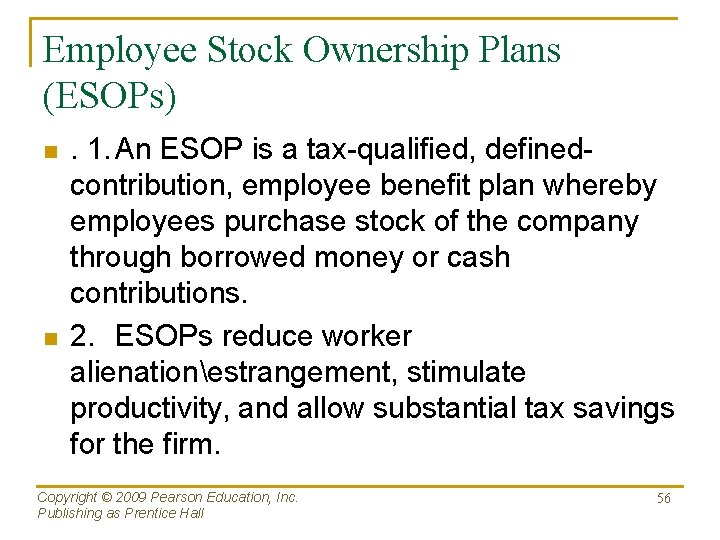 Employee Stock Ownership Plans (ESOPs)

. 1. An ESOP is a tax-qualified, defined-contribution, employee benefit plan whereby employees purchase stock of the company through borrowed money or cash contributions.

2. ESOPs reduce worker alienation\estrangement, stimulate productivity, and allow substantial tax savings for the firm.

Copyright © 2009 Pearson Education, Inc.
Publishing as Prentice Hall

56